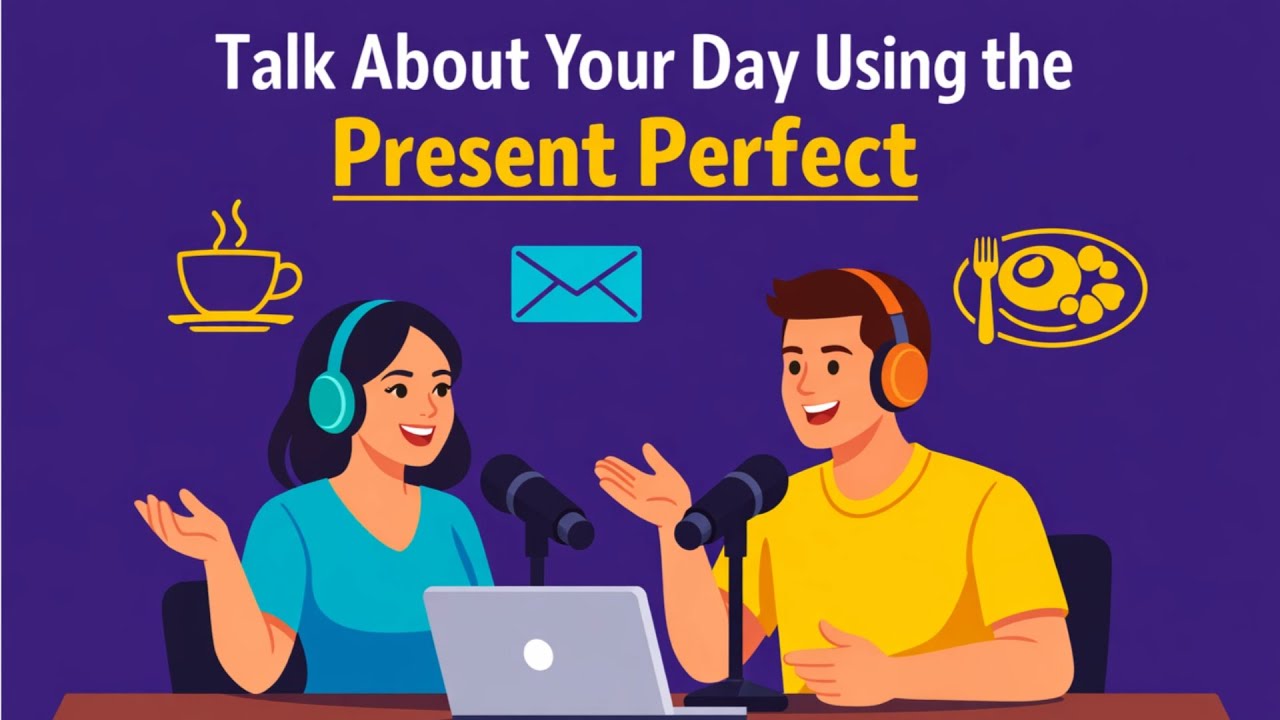 Talk About Your Day Using the
Present Perfect